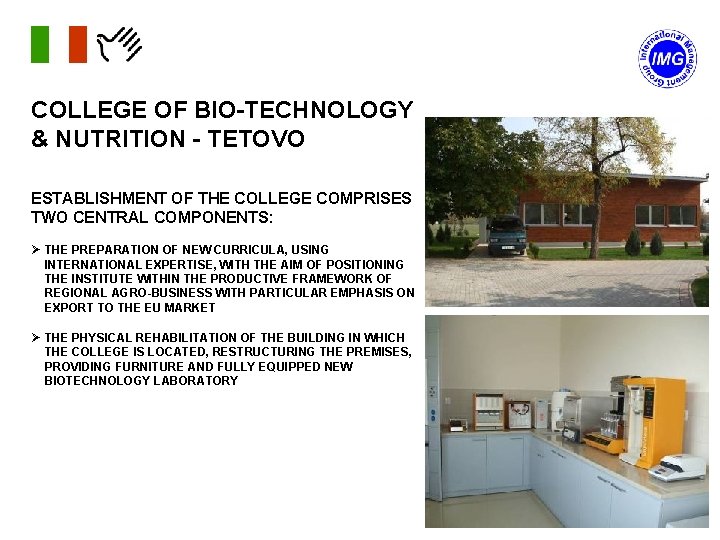 International Management Group
IMG

COLLEGE OF BIO-TECHNOLOGY & NUTRITION - TETOVO

ESTABLISHMENT OF THE COLLEGE COMPRISES TWO CENTRAL COMPONENTS:

➢ THE PREPARATION OF NEW CURRICULA, USING INTERNATIONAL EXPERTISE, WITH THE AIM OF POSITIONING THE INSTITUTE WITHIN THE PRODUCTIVE FRAMEWORK OF REGIONAL AGRO-BUSINESS WITH PARTICULAR EMPHASIS ON EXPORT TO THE EU MARKET

➢ THE PHYSICAL REHABILITATION OF THE BUILDING IN WHICH THE COLLEGE IS LOCATED, RESTRUCTURING THE PREMISES, PROVIDING FURNITURE AND FULLY EQUIPPED NEW BIOTECHNOLOGY LABORATORY